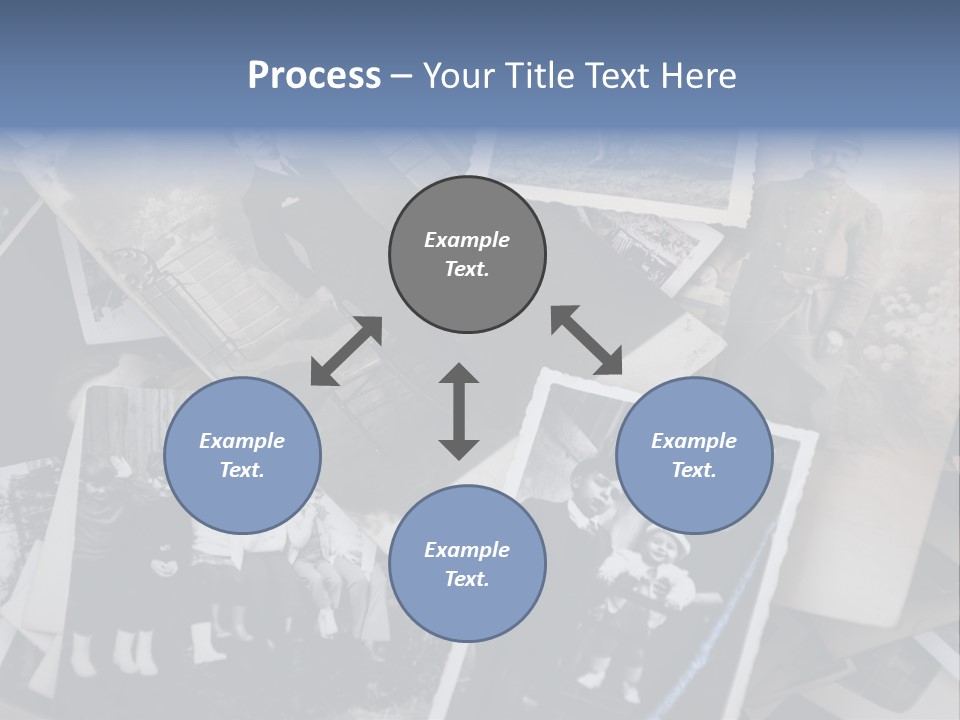 Process – Your Title Text Here

Example Text.

Example Text.

Example Text.

Example Text.